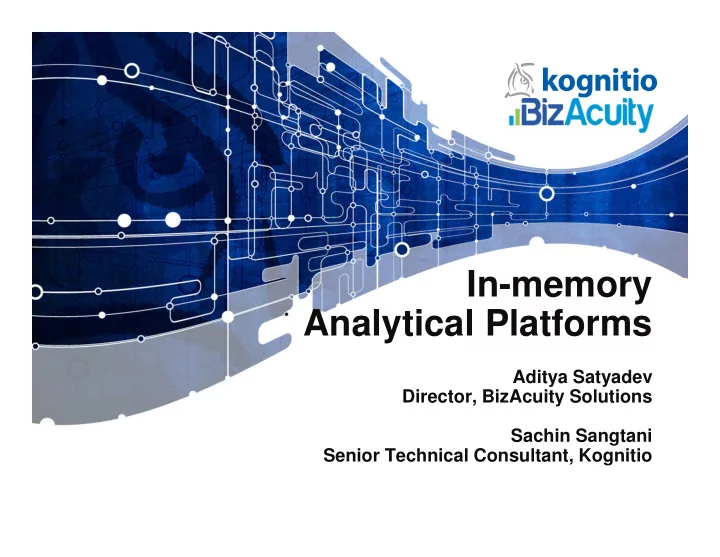 kognitio
BizAcuity

In-memory Analytical Platforms

Aditya Satyadev
Director, BizAcuity Solutions

Sachin Sangtani
Senior Technical Consultant, Kognitio